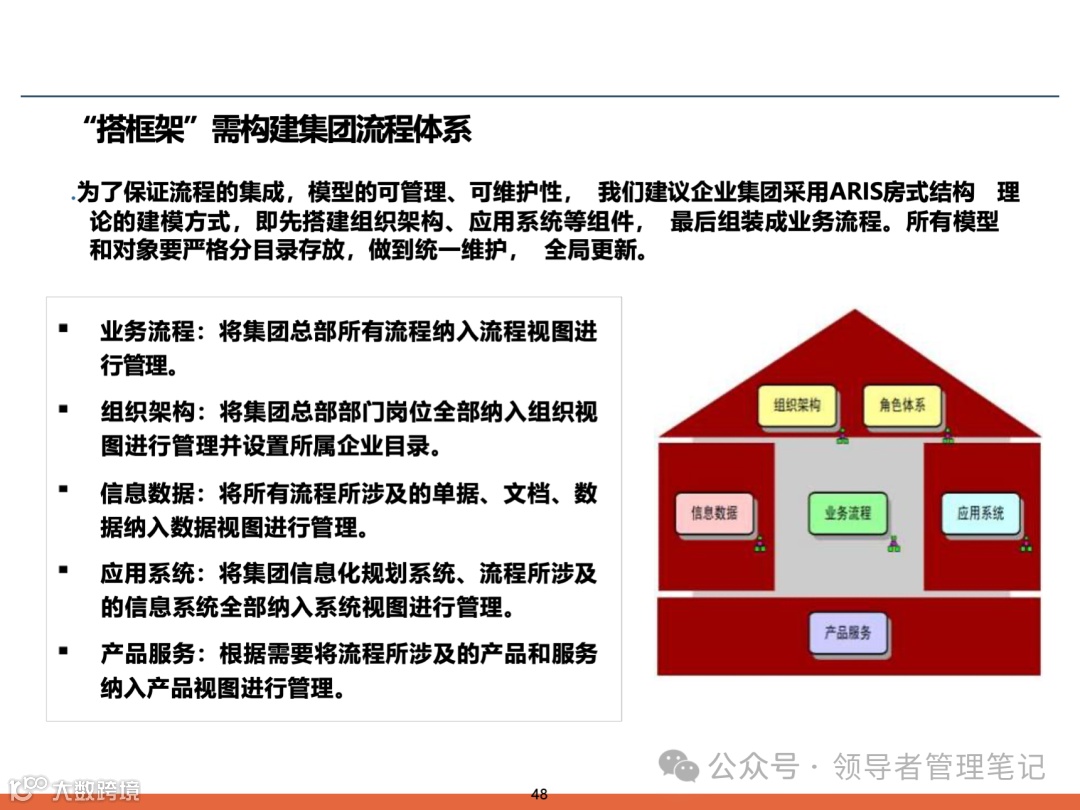 “搭框架”需构建集团流程体系

为了保证流程的集成，模型的可管理、可维护性， 我们建议企业集团采用ARIS房式结构 理论的建模方式，即先搭建组织架构、应用系统等组件， 最后组装成业务流程。所有模型和对象要严格分目录存放，做到统一维护， 全局更新。

▪ 业务流程：将集团总部所有流程纳入流程视图进行管理。

▪ 组织架构：将集团总部部门岗位全部纳入组织视图进行管理并设置所属企业目录。

▪ 信息数据：将所有流程所涉及的单据、文档、数据纳入数据视图进行管理。

▪ 应用系统：将集团信息化规划系统、流程所涉及的信息系统全部纳入系统视图进行管理。

▪ 产品服务：根据需要将流程所涉及的产品和服务纳入产品视图进行管理。

组织架构
角色体系
信息数据
业务流程
应用系统
产品服务

公众号 · 领导者管理笔记

大数跨境

48